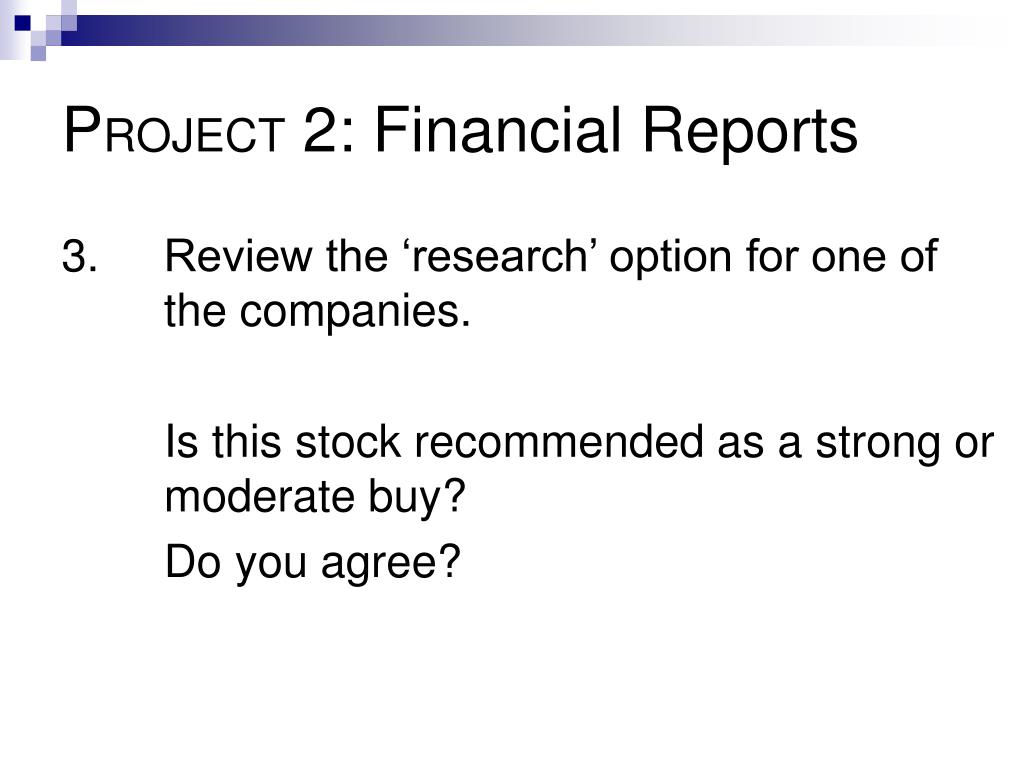 PROJECT 2: Financial Reports

3. Review the ‘research’ option for one of the companies.

Is this stock recommended as a strong or moderate buy?

Do you agree?